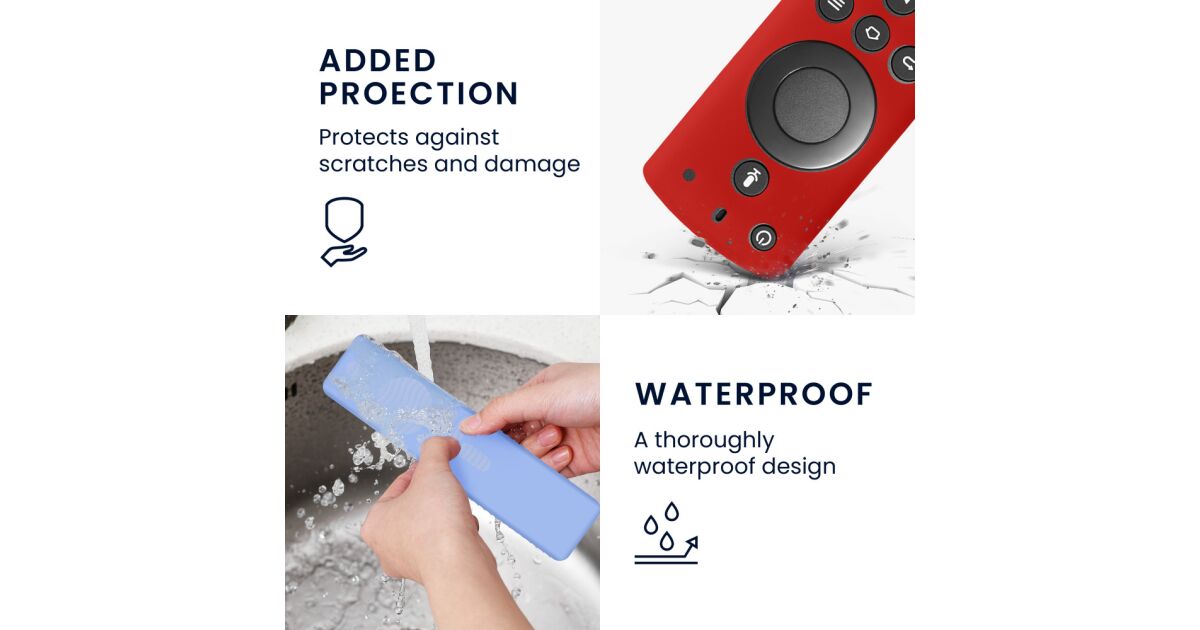 ADDED PROECTION

Protects against scratches and damage

WATERPROOF

A thoroughly waterproof design